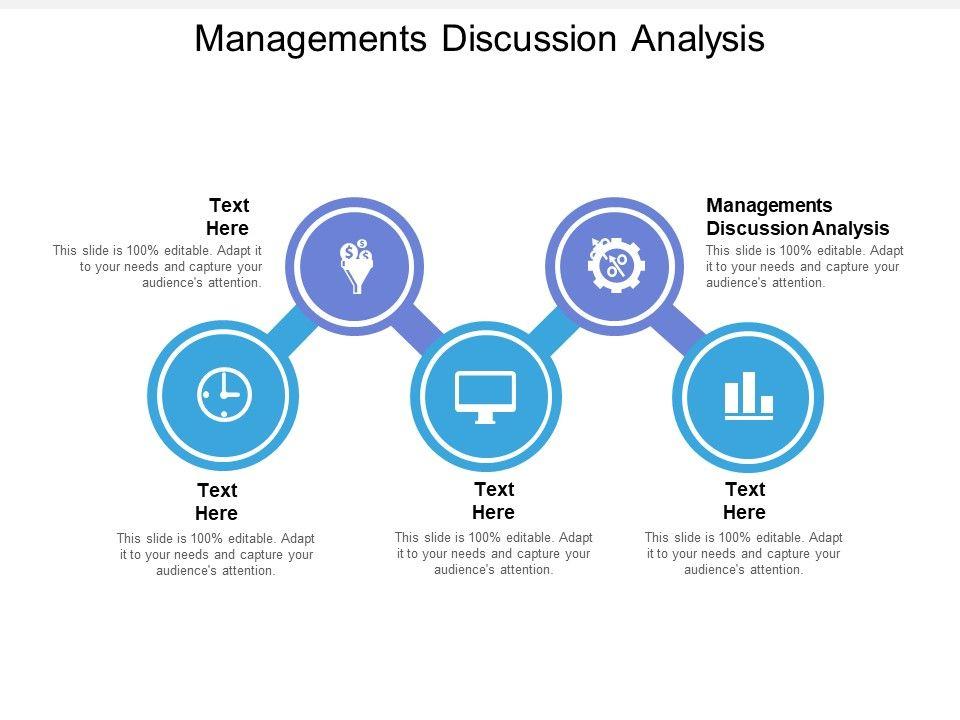 Managements Discussion Analysis

Text Here
This slide is 100% editable. Adapt it to your needs and capture your audience's attention.

Managements Discussion Analysis
This slide is 100% editable. Adapt it to your needs and capture your audience's attention.

Text Here
This slide is 100% editable. Adapt it to your needs and capture your audience's attention.

Text Here
This slide is 100% editable. Adapt it to your needs and capture your audience's attention.

Text Here
This slide is 100% editable. Adapt it to your needs and capture your audience's attention.